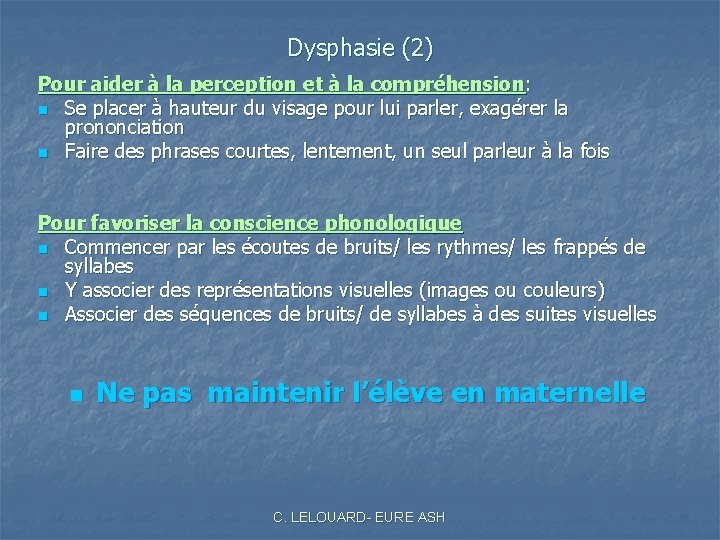 Dysphasie (2)

Pour aider à la perception et à la compréhension:

- Se placer à hauteur du visage pour lui parler, exagérer la prononciation
- Faire des phrases courtes, lentement, un seul parleur à la fois

Pour favoriser la conscience phonologique

- Commencer par les écoutes de bruits/ les rythmes/ les frappés de syllabes
- Y associer des représentations visuelles (images ou couleurs)
- Associer des séquences de bruits/ de syllabes à des suites visuelles

- Ne pas maintenir l'élève en maternelle

C. LELOUARD- EURE ASH